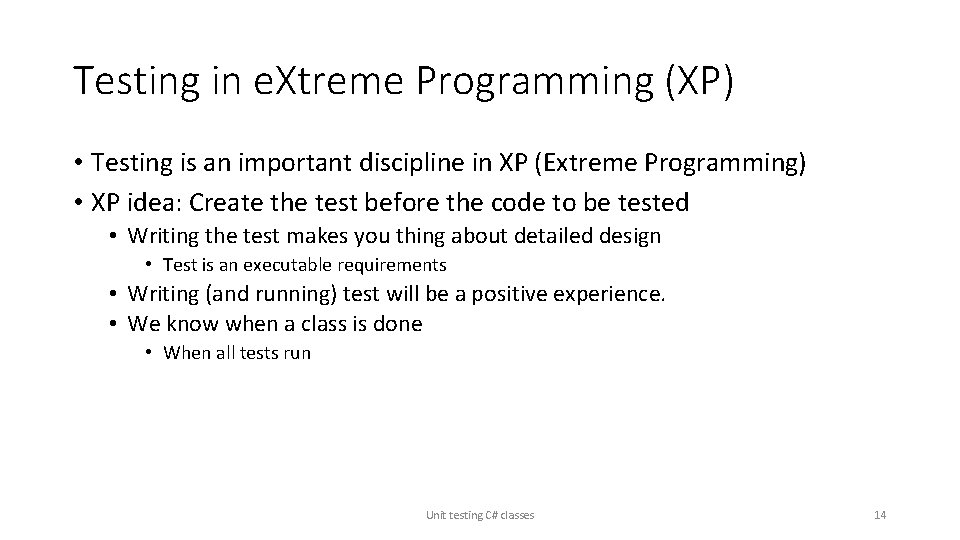 Testing in eXtreme Programming (XP)

• Testing is an important discipline in XP (Extreme Programming)
• XP idea: Create the test before the code to be tested
  • Writing the test makes you thing about detailed design
    • Test is an executable requirements
  • Writing (and running) test will be a positive experience.
  • We know when a class is done
    • When all tests run

Unit testing C# classes

14